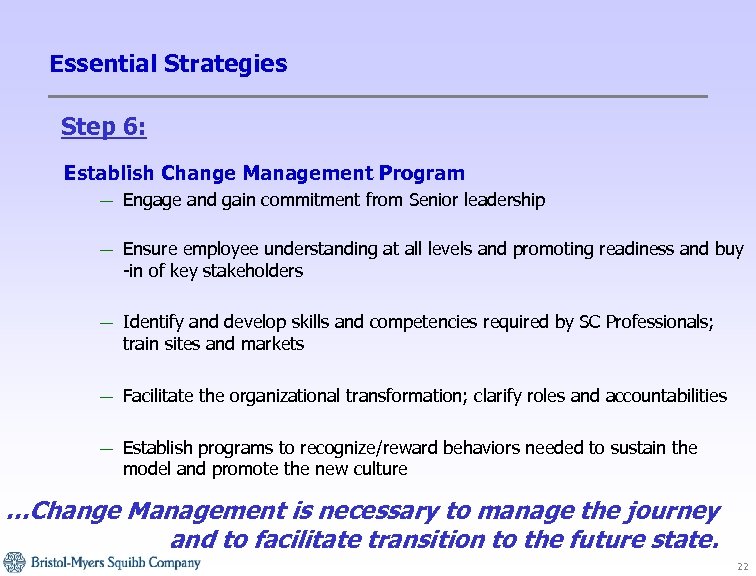 Essential Strategies

Step 6:

Establish Change Management Program

— Engage and gain commitment from Senior leadership

— Ensure employee understanding at all levels and promoting readiness and buy -in of key stakeholders

— Identify and develop skills and competencies required by SC Professionals; train sites and markets

— Facilitate the organizational transformation; clarify roles and accountabilities

— Establish programs to recognize/reward behaviors needed to sustain the model and promote the new culture

...Change Management is necessary to manage the journey and to facilitate transition to the future state.

Bristol-Myers Squibb Company

22